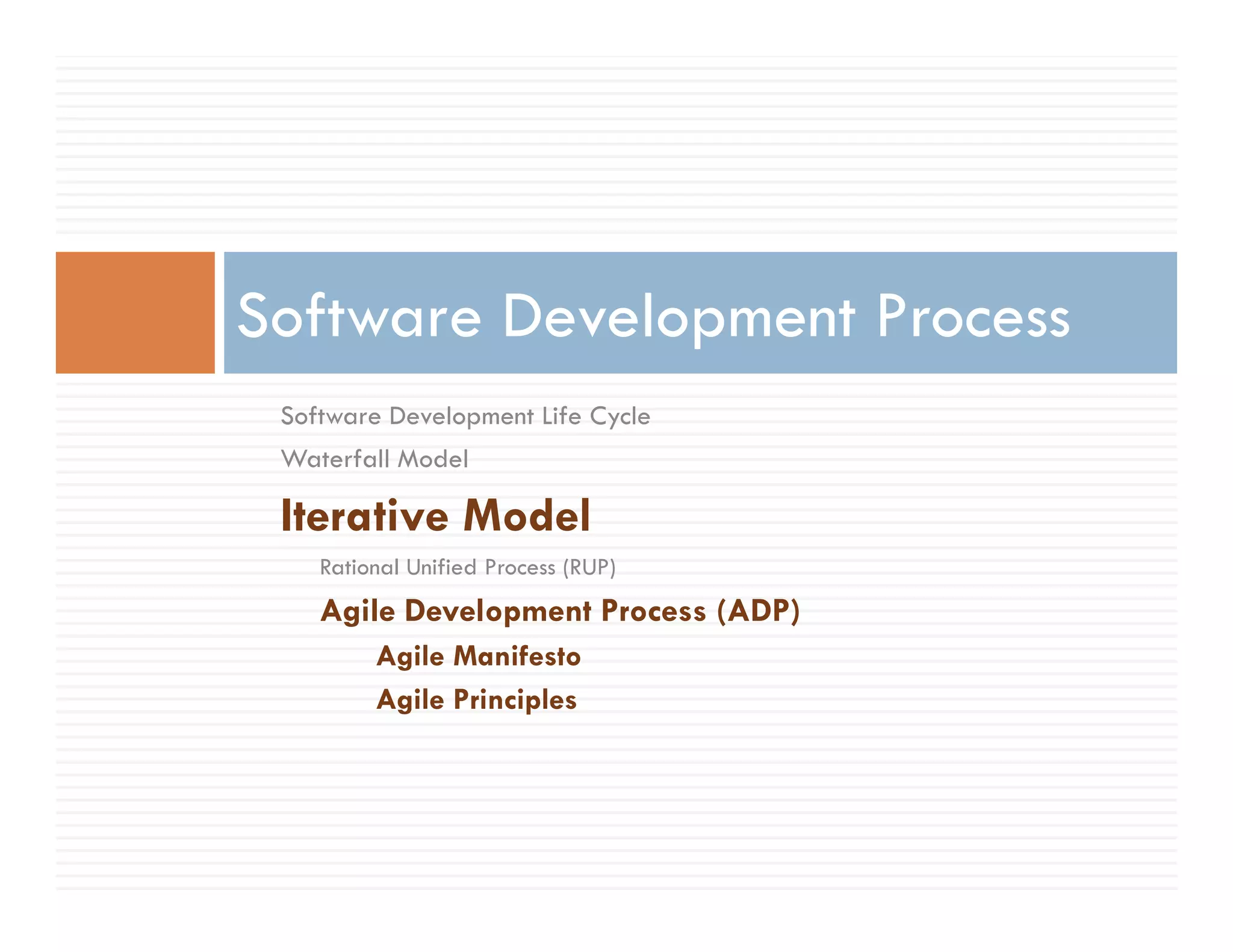 Software Development Process

Software Development Life Cycle

Waterfall Model

Iterative Model

Rational Unified Process (RUP)

Agile Development Process (ADP)

Agile Manifesto

Agile Principles